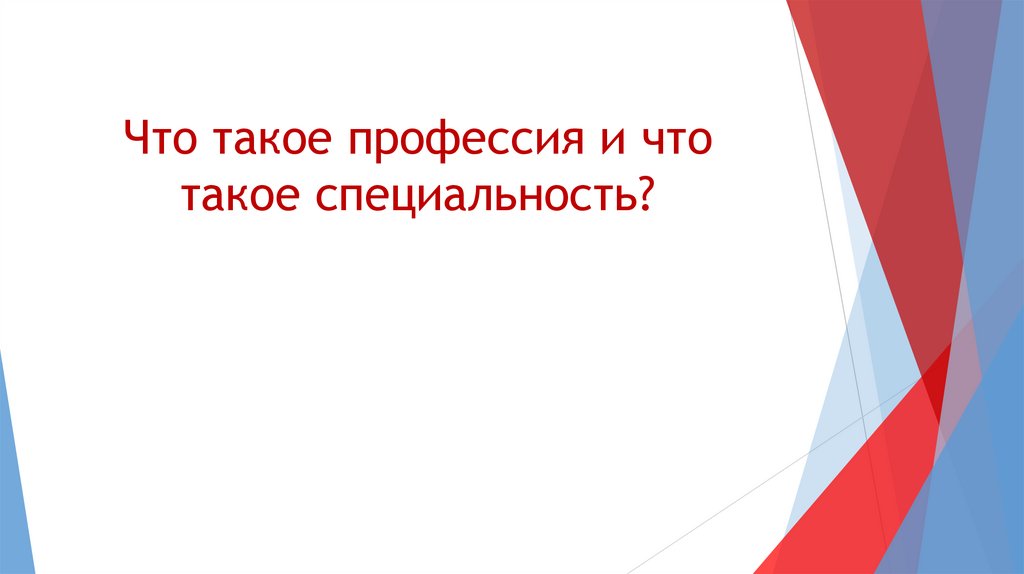 Что такое профессия и что такое специальность?